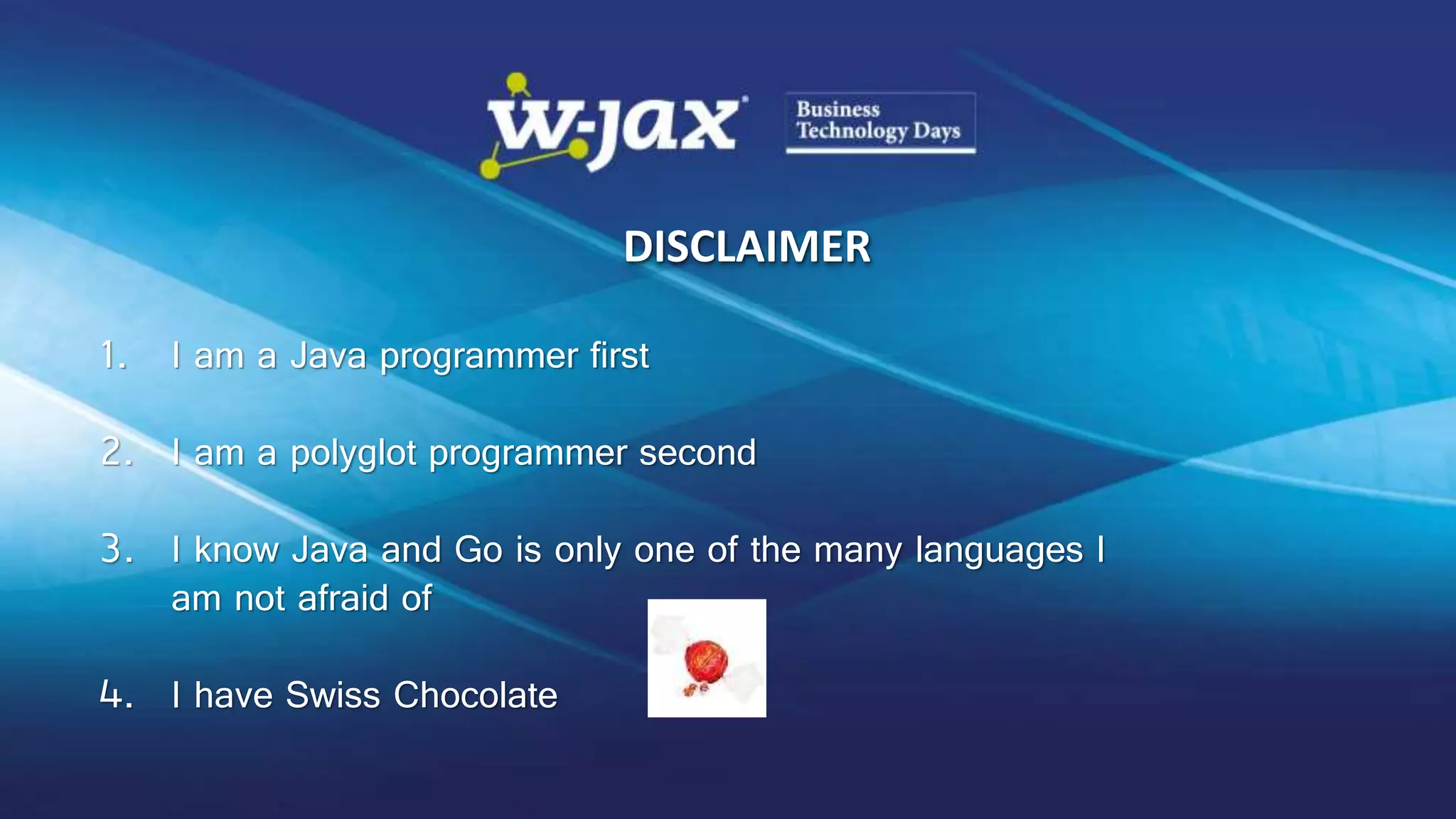 w-jax
Business Technology Days

DISCLAIMER

1. I am a Java programmer first

2. I am a polyglot programmer second

3. I know Java and Go is only one of the many languages I am not afraid of

4. I have Swiss Chocolate